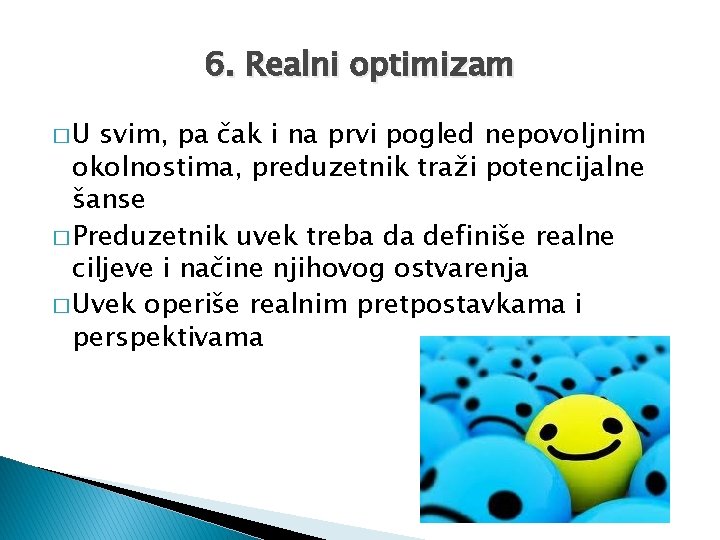 6. Realni optimizam

□ U svim, pa čak i na prvi pogled nepovoljnim okolnostima, preduzetnik traži potencijalne šanse

□ Preduzetnik uvek treba da definiše realne ciljeve i načine njihovog ostvarenja

□ Uvek operiše realnim pretpostavkama i perspektivama